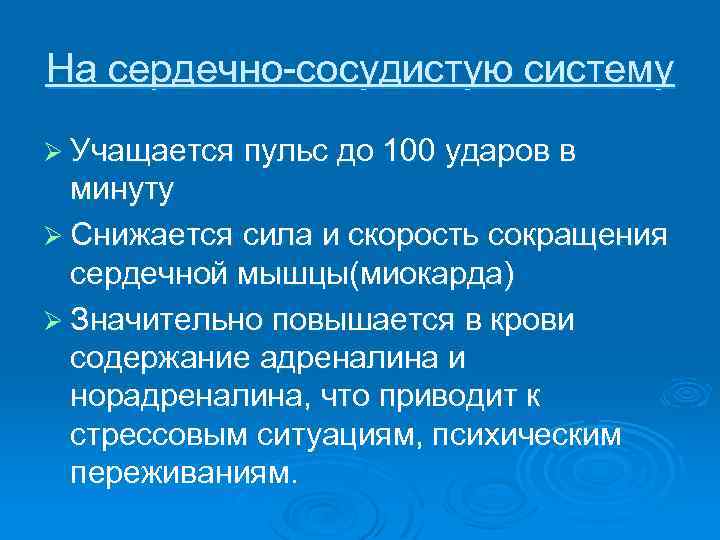 На сердечно-сосудистую систему

➢ Учащается пульс до 100 ударов в минуту

➢ Снижается сила и скорость сокращения сердечной мышцы(миокарда)

➢ Значительно повышается в крови содержание адреналина и норадреналина, что приводит к стрессовым ситуациям, психическим переживаниям.